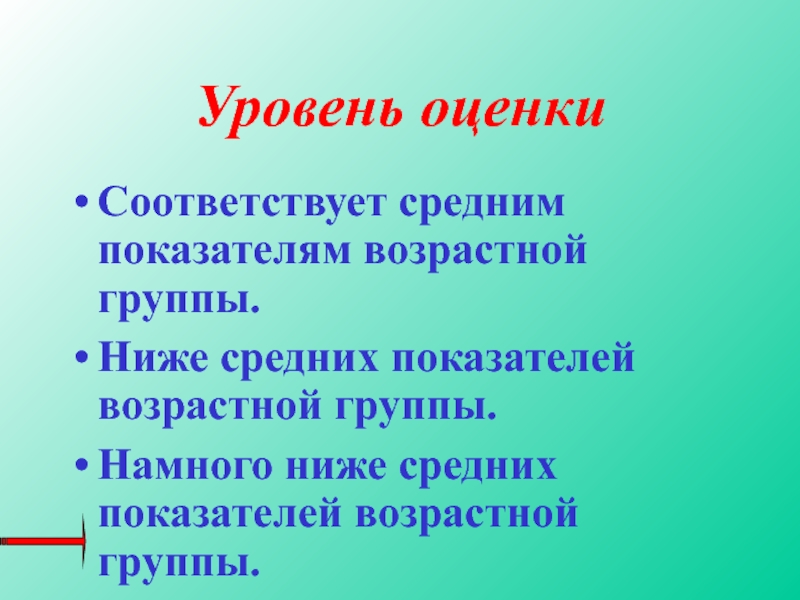 Уровень оценки

• Соответствует средним показателям возрастной группы.
• Ниже средних показателей возрастной группы.
• Намного ниже средних показателей возрастной группы.